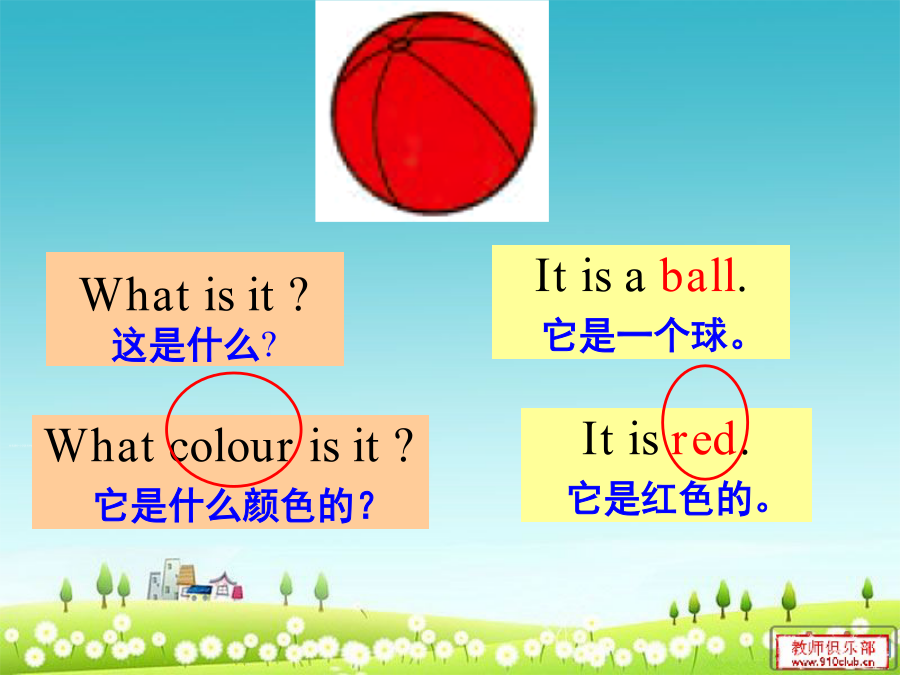 What is it ?
这是什么?

It is a ball.
它是一个球。

What colour is it ?
它是什么颜色的?

It is red.
它是红色的。

教师俱乐部
www.910club.cn